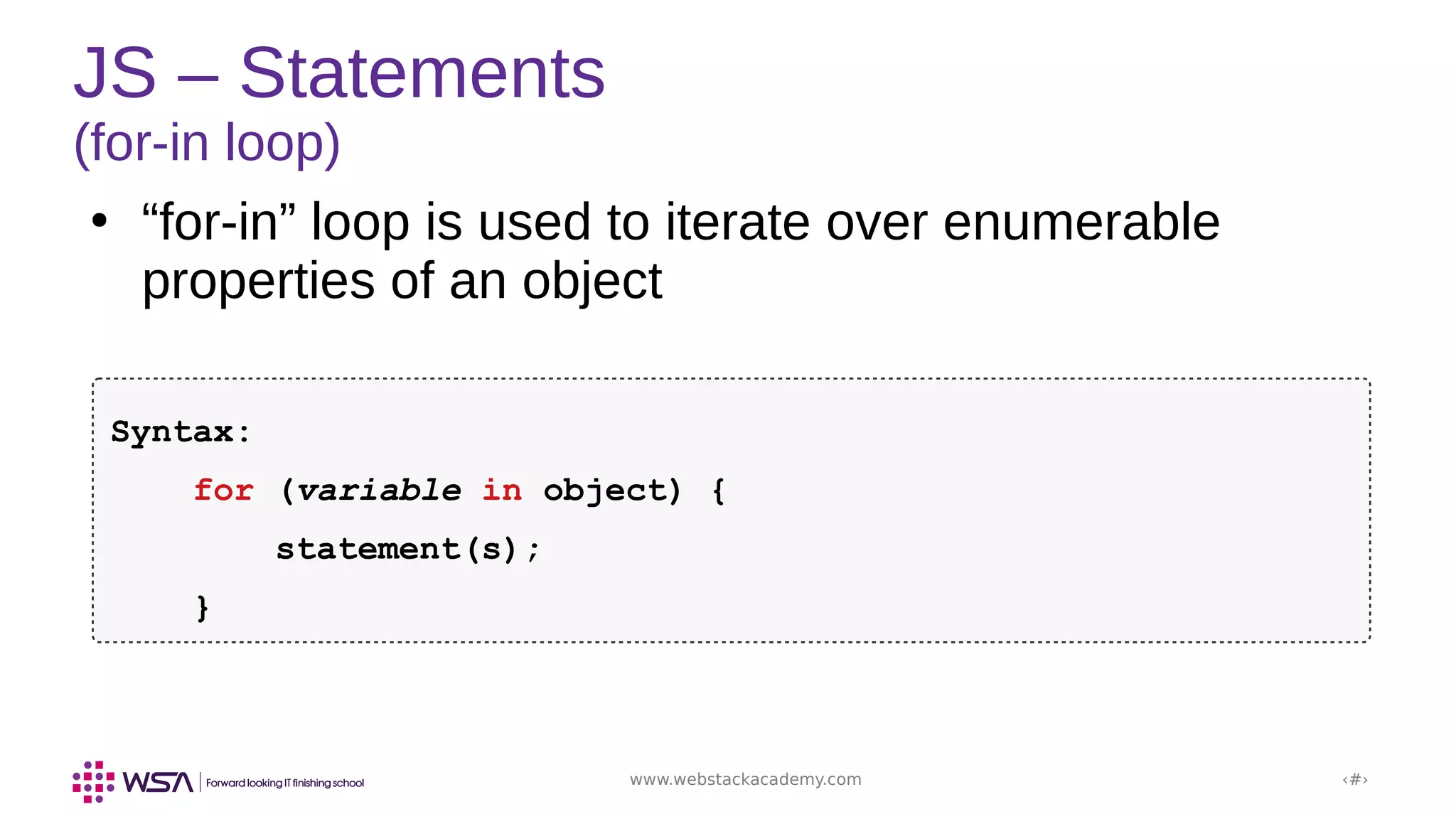 JS – Statements
(for-in loop)

• “for-in” loop is used to iterate over enumerable properties of an object

Syntax:
for (variable in object) {
statement(s);
}

WSA | Forward looking IT finishing school

www.webstackacademy.com

‹#›